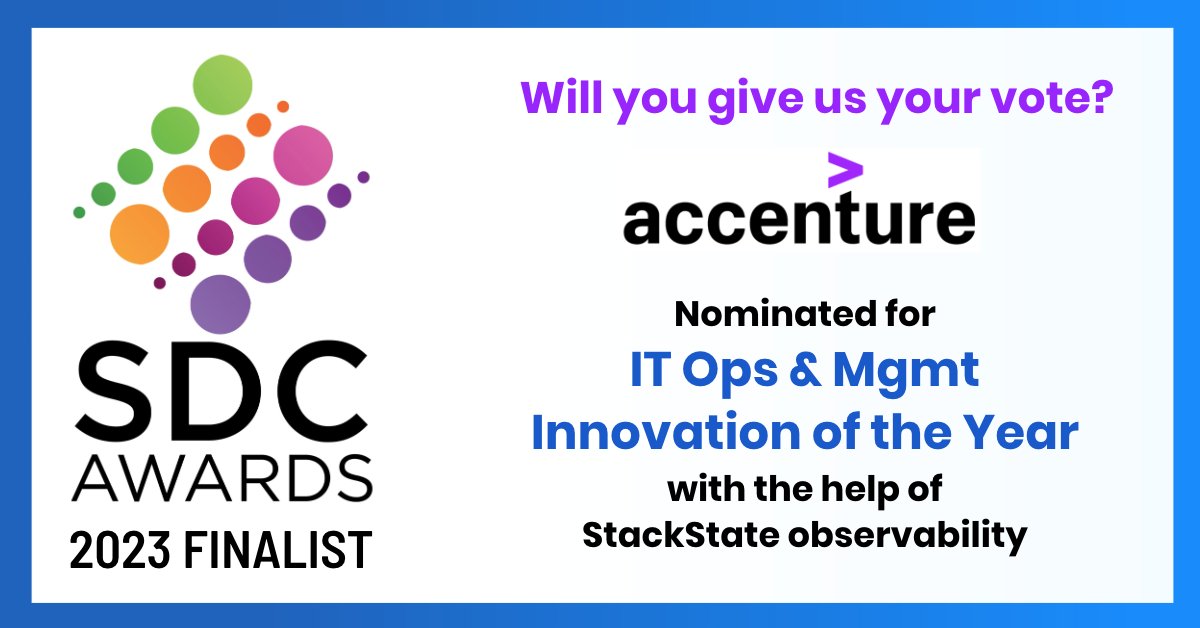 SDC AWARDS
2023 FINALIST

Will you give us your vote?

accenture

Nominated for
IT Ops & Mgmt Innovation of the Year
with the help of StackState observability